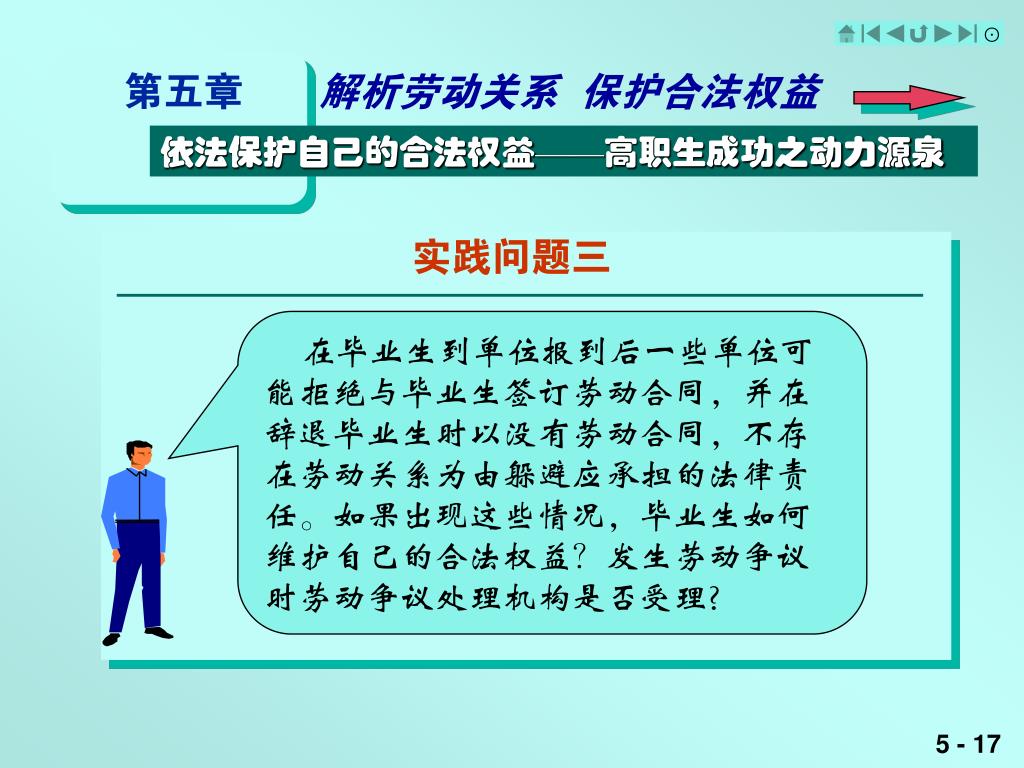 第五章

解析劳动关系 保护合法权益

依法保护自己的合法权益——高职生成功之动力源泉

实践问题三

在毕业生到单位报到后一些单位可能拒绝与毕业生签订劳动合同，并在辞退毕业生时以没有劳动合同，不存在劳动关系为由躲避应承担的法律责任。如果出现这些情况，毕业生如何维护自己的合法权益？发生劳动争议时劳动争议处理机构是否受理？

5 - 17